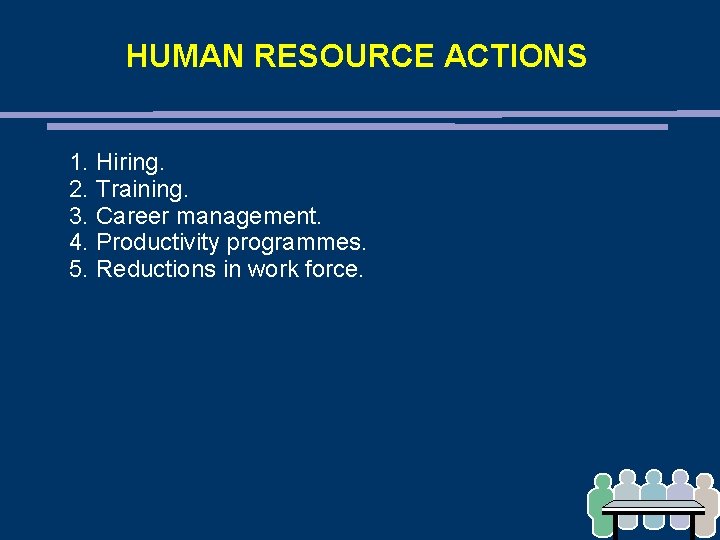 HUMAN RESOURCE ACTIONS

1. Hiring.
2. Training.
3. Career management.
4. Productivity programmes.
5. Reductions in work force.